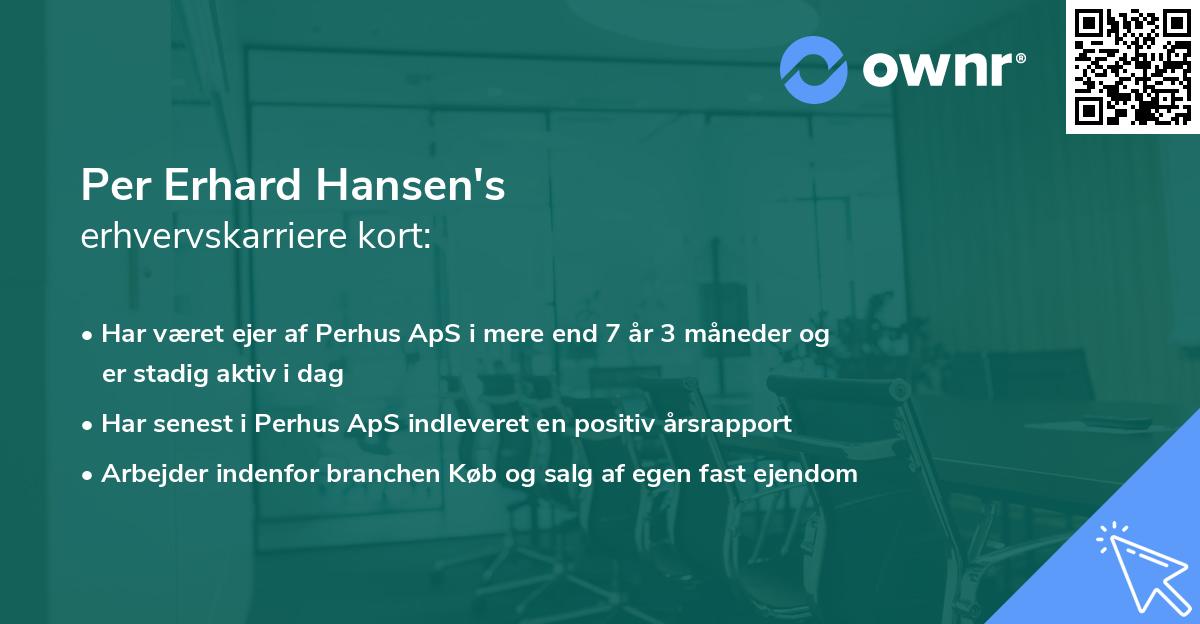 ownr®

Per Erhard Hansen's
erhvervskarriere kort:

• Har været ejer af Perhus ApS i mere end 7 år 3 måneder og er stadig aktiv i dag
• Har senest i Perhus ApS indleveret en positiv årsrapport
• Arbejder indenfor branchen Køb og salg af egen fast ejendom